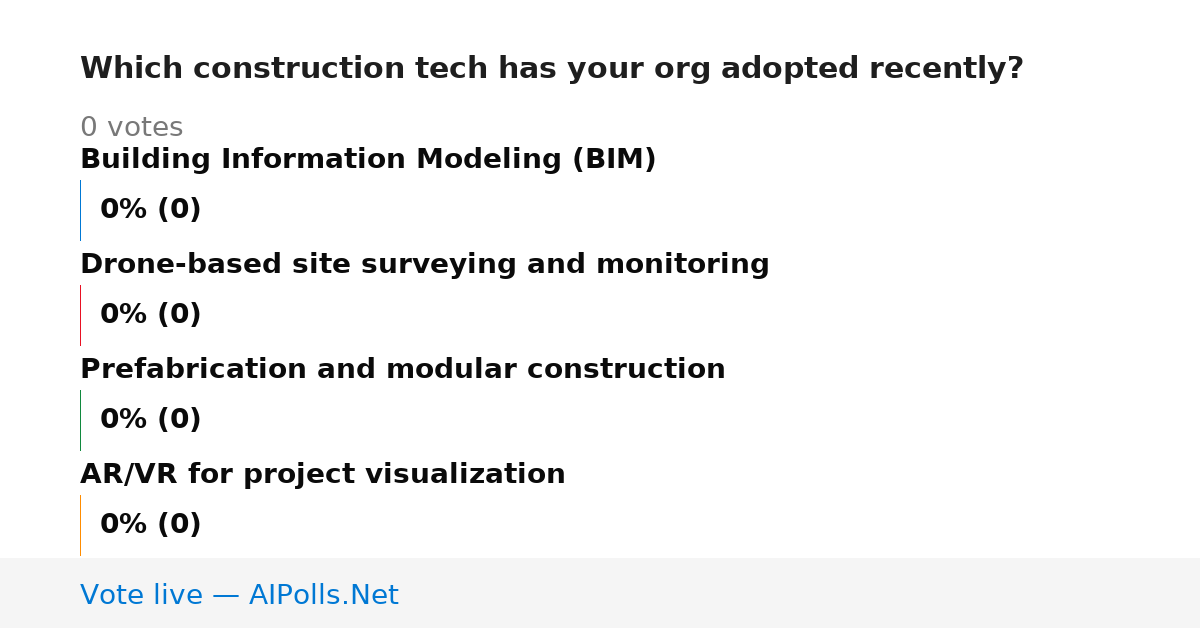 Which construction tech has your org adopted recently?

0 votes

Building Information Modeling (BIM)

0% (0)

Drone-based site surveying and monitoring

0% (0)

Prefabrication and modular construction

0% (0)

AR/VR for project visualization

0% (0)

Vote live — AIPolls.Net